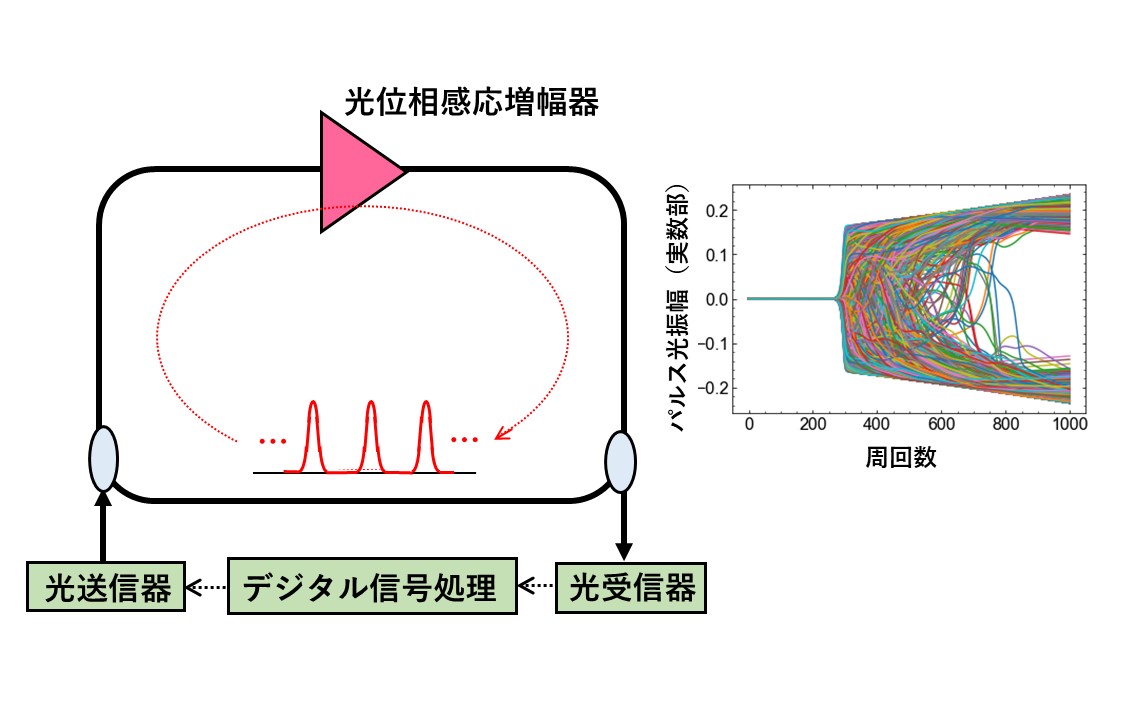 光位相感応増幅器

…

…

光送信器

デジタル信号処理

光受信器

パルス光振幅（実数部）

0.2
0.1
0.0
-0.1
-0.2

0
200
400
600
800
1000

周回数